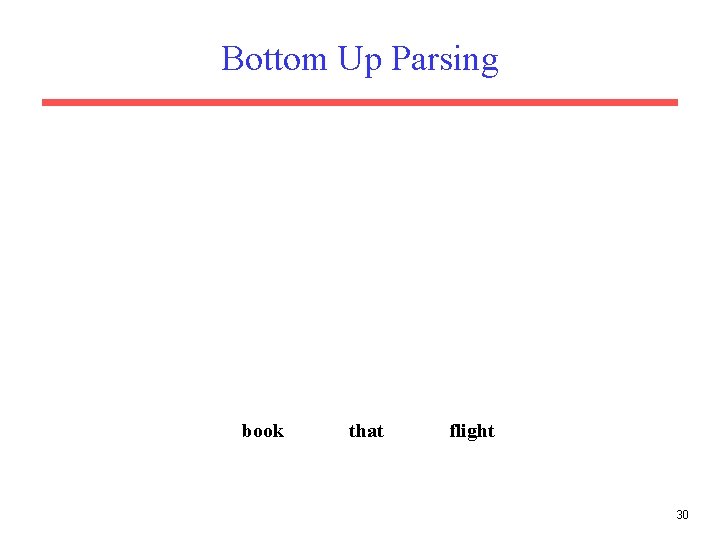 Bottom Up Parsing

book that flight

30